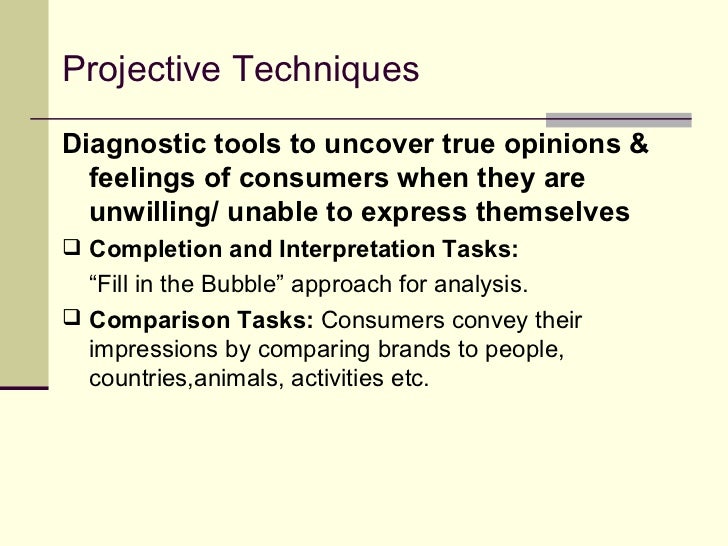 Projective Techniques

Diagnostic tools to uncover true opinions & feelings of consumers when they are unwilling/ unable to express themselves

❑ Completion and Interpretation Tasks:
“Fill in the Bubble” approach for analysis.

❑ Comparison Tasks: Consumers convey their impressions by comparing brands to people, countries,animals, activities etc.